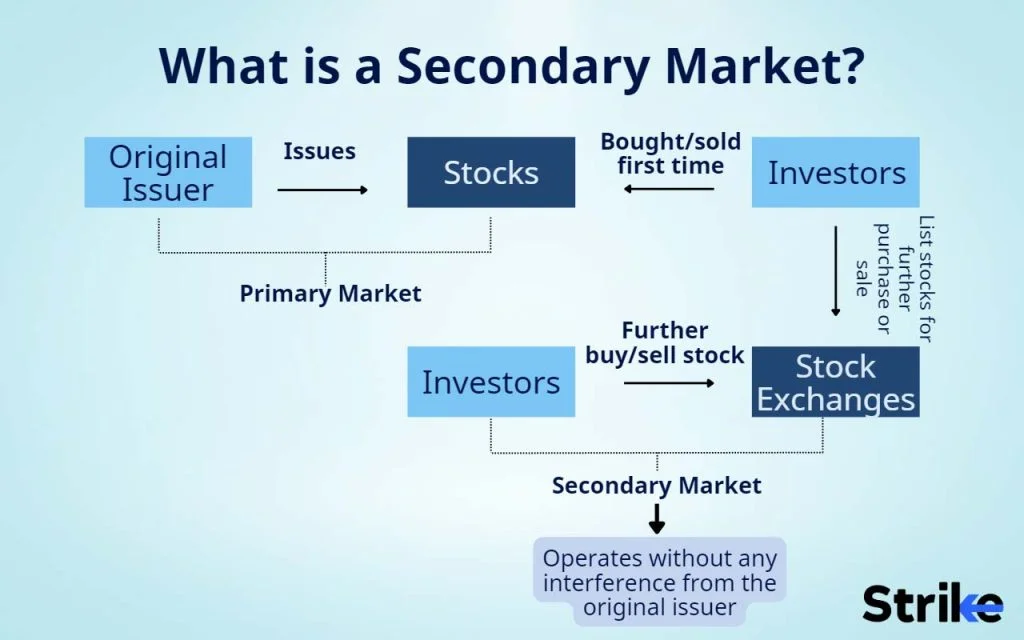 What is a Secondary Market?

Original Issuer

Issues

Stocks

Bought/sold first time

Investors

List stocks for further purchase or sale

Primary Market

Investors

Further buy/sell stock

Stock Exchanges

Secondary Market

Operates without any interference from the original issuer

Strike